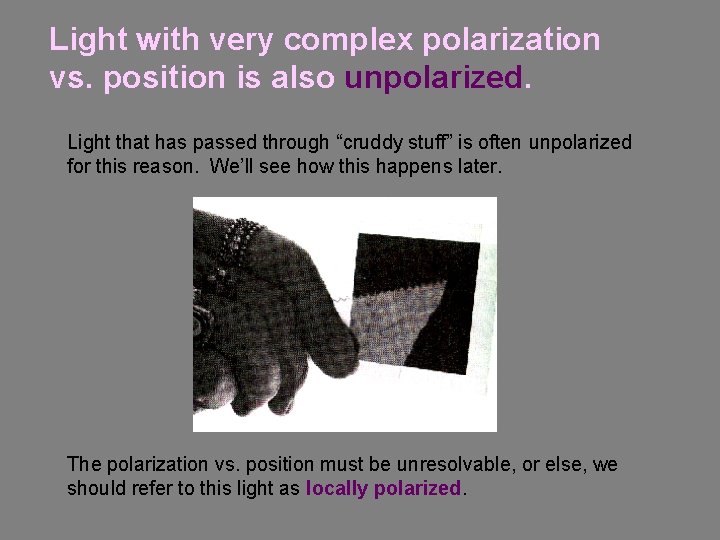 Light with very complex polarization vs. position is also unpolarized.

Light that has passed through “cruddy stuff” is often unpolarized for this reason. We’ll see how this happens later.

The polarization vs. position must be unresolvable, or else, we should refer to this light as locally polarized.